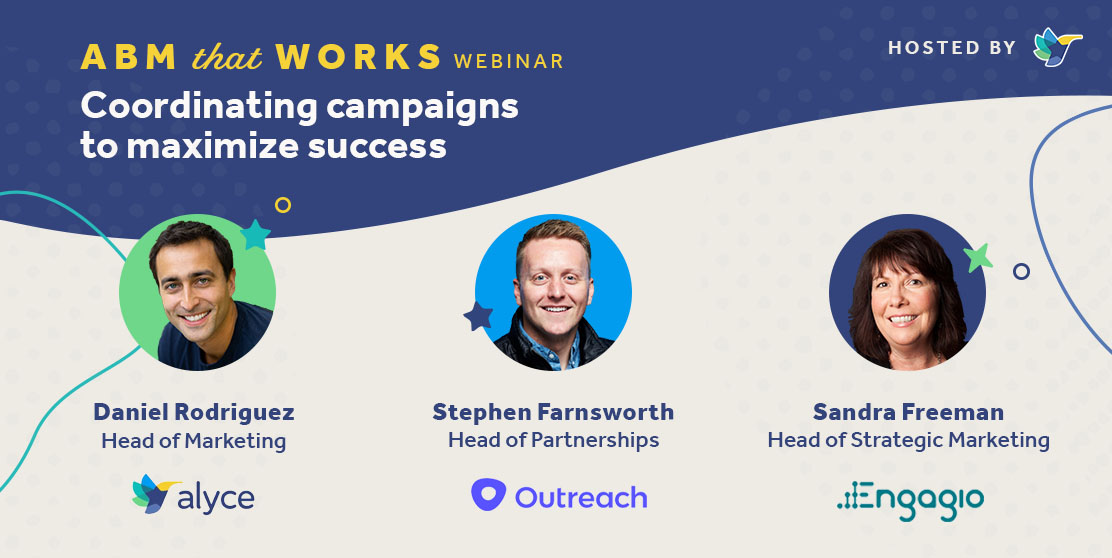 ABM that WORKS WEBINAR

Coordinating campaigns to maximize success

HOSTED BY

Daniel Rodriguez
Head of Marketing

alyce

Stephen Farnsworth
Head of Partnerships

Outreach

Sandra Freeman
Head of Strategic Marketing

Engagio